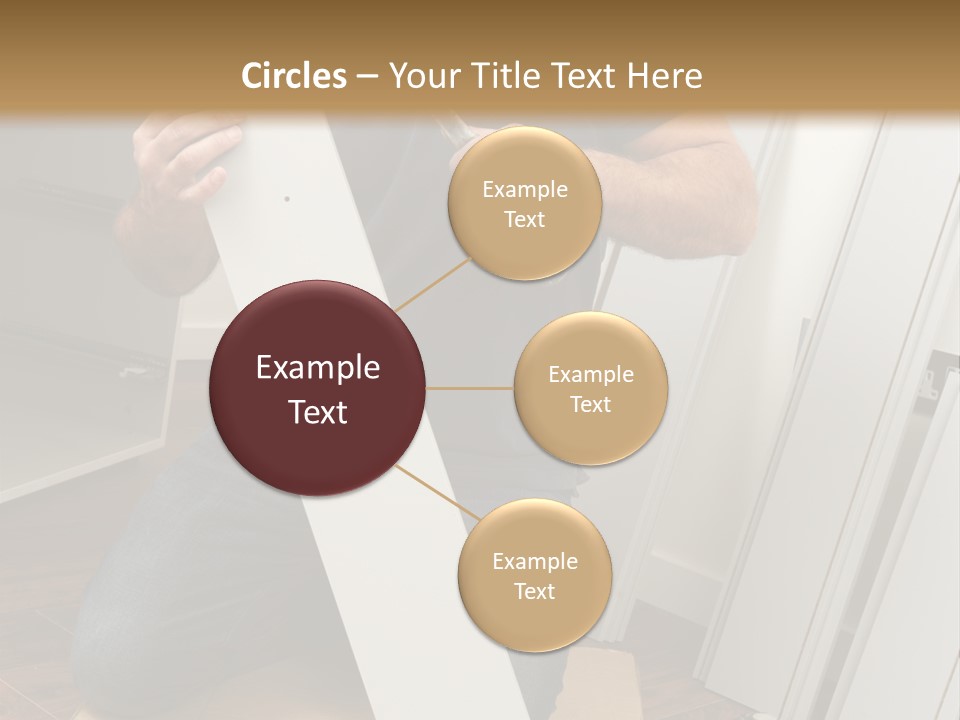 Circles – Your Title Text Here

Example Text

Example Text

Example Text

Example Text